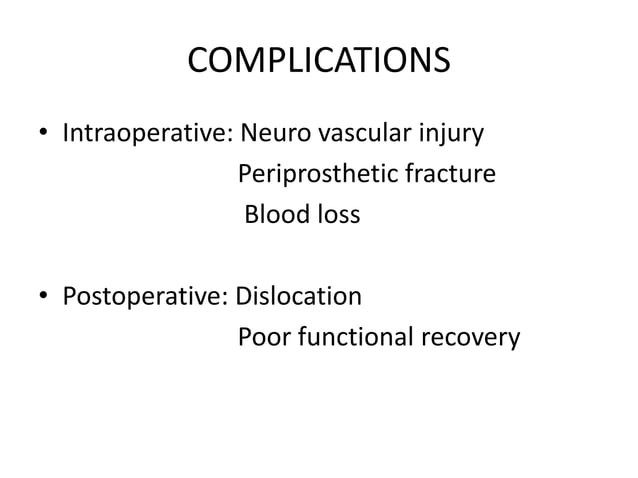 COMPLICATIONS

• Intraoperative: Neuro vascular injury
Periprosthetic fracture
Blood loss

• Postoperative: Dislocation
Poor functional recovery